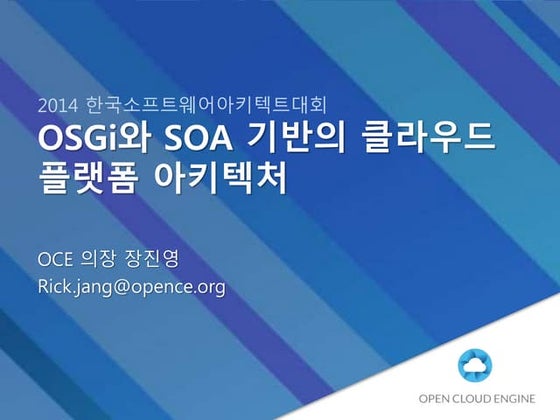 2014 한국소프트웨어아키텍트대회
OSGi와 SOA 기반의 클라우드 플랫폼 아키텍처

OCE 의장 장진영
Rick.jang@opence.org

OPEN CLOUD ENGINE